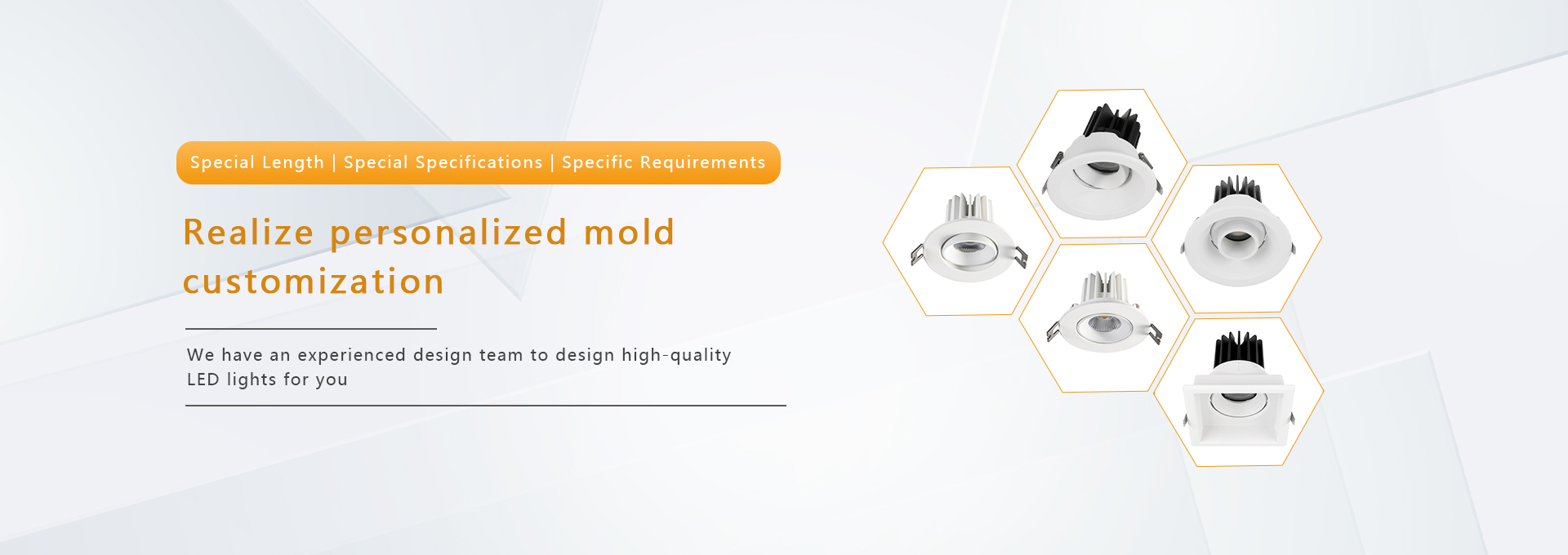 Special Length | Special Specifications | Specific Requirements

Realize personalized mold customization

We have an experienced design team to design high-quality LED lights for you